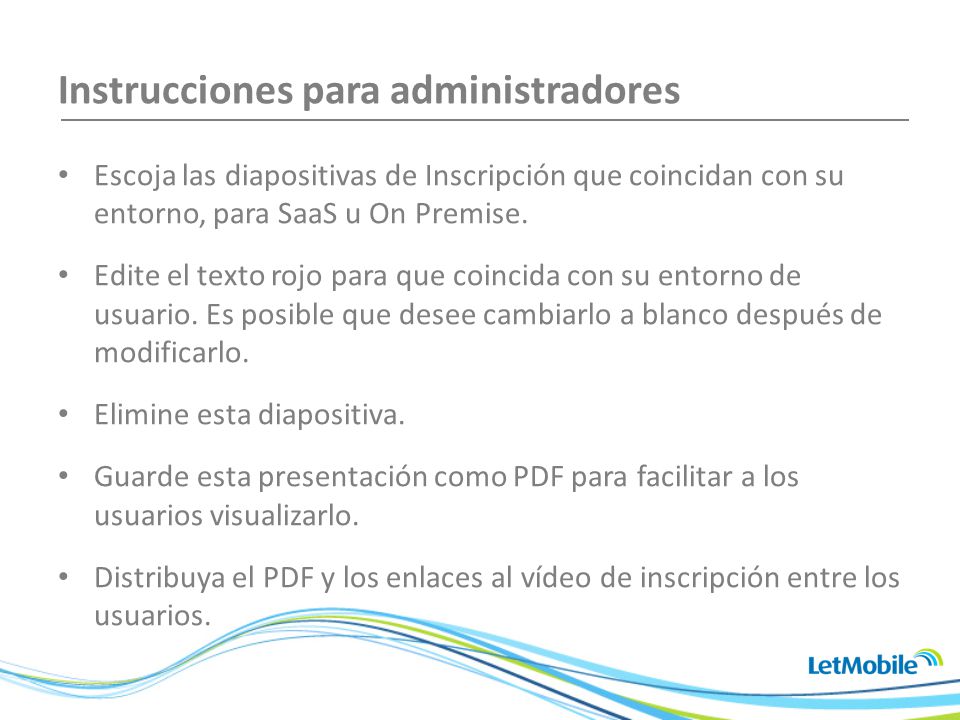 Instrucciones para administradores

• Escoja las diapositivas de Inscripción que coincidan con su entorno, para SaaS u On Premise.

• Edite el texto rojo para que coincida con su entorno de usuario. Es posible que desee cambiarlo a blanco después de modificarlo.

• Elimine esta diapositiva.

• Guarde esta presentación como PDF para facilitar a los usuarios visualizarlo.

• Distribuya el PDF y los enlaces al vídeo de inscripción entre los usuarios.

LetMobile